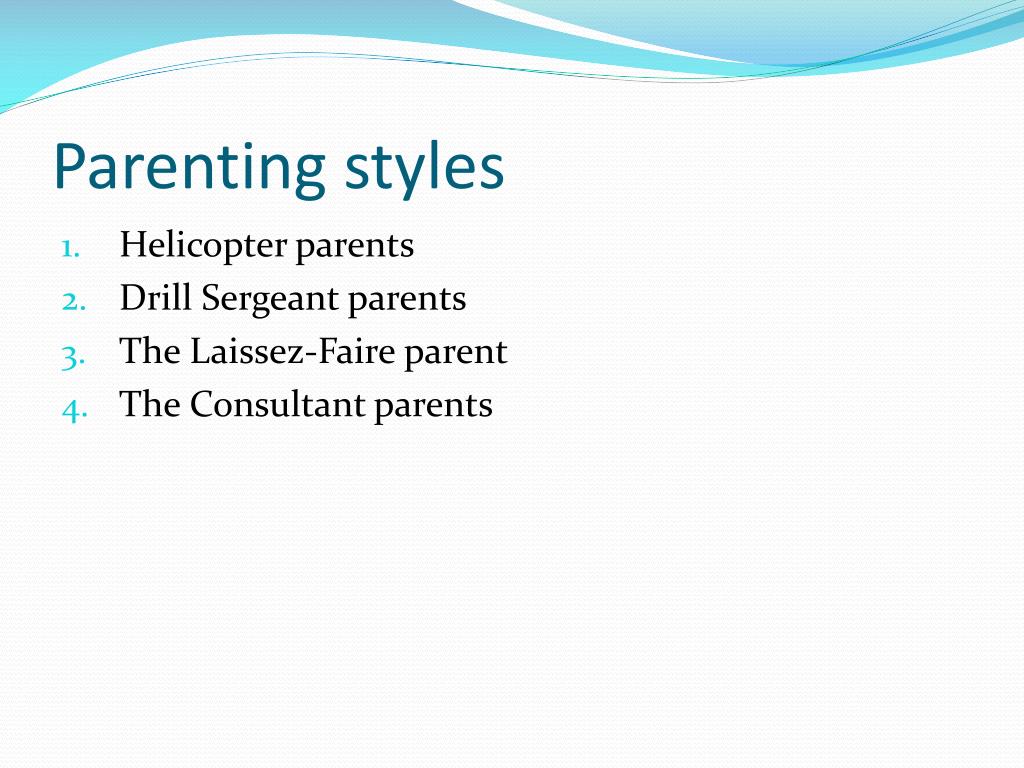 Parenting styles

1. Helicopter parents
2. Drill Sergeant parents
3. The Laissez-Faire parent
4. The Consultant parents